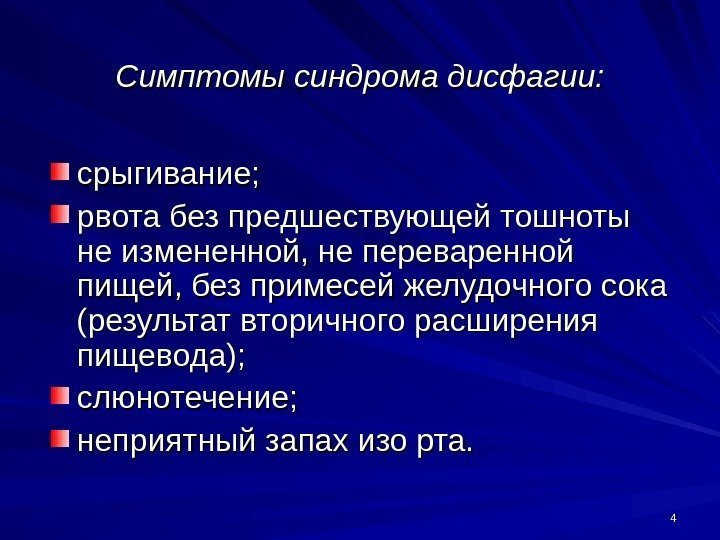 Симптомы синдрома дисфагии:

срыгивание;

рвота без предшествующей тошноты не измененной, не переваренной пищей, без примесей желудочного сока (результат вторичного расширения пищевода);

слюнотечение;

неприятный запах изо рта.

4